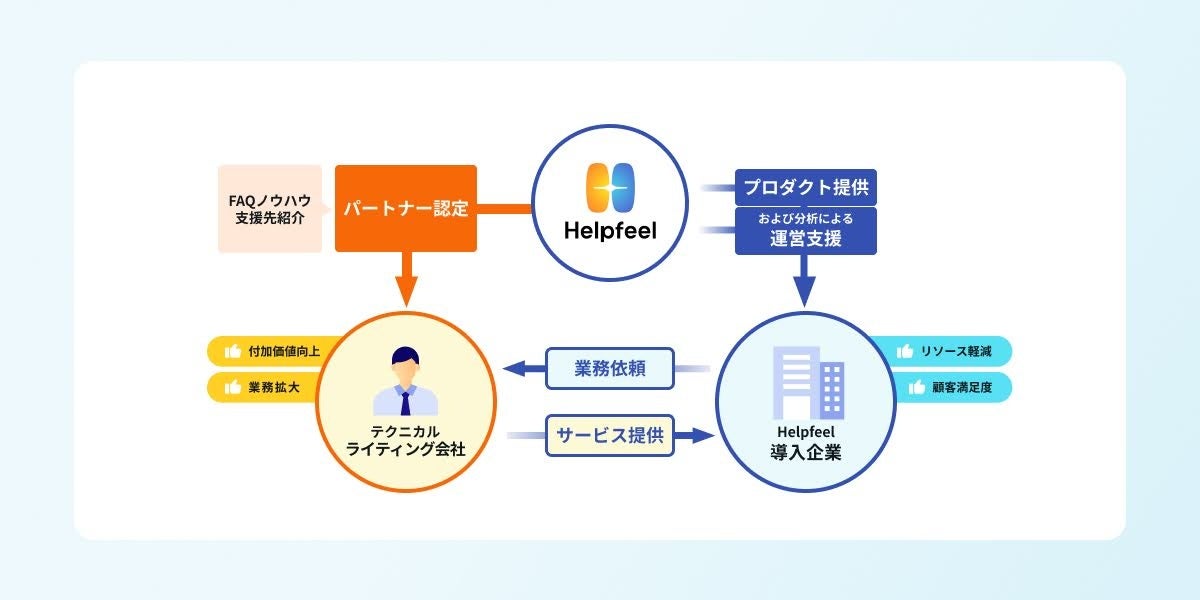 FAQノウハウ
支援先紹介

パートナー認定

Helpfeel

プロダクト提供

および分析による
運営支援

付加価値向上

業務拡大

テクニカル
ライティング会社

業務依頼

サービス提供

Helpfeel
導入企業

リソース軽減

顧客満足度